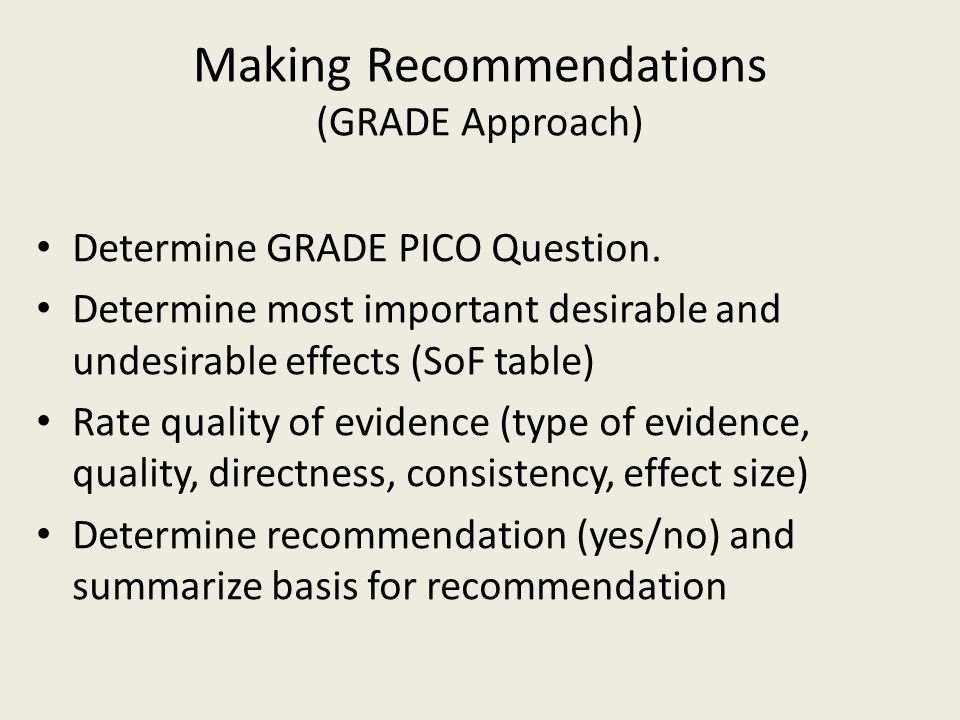 Making Recommendations
(GRADE Approach)

• Determine GRADE PICO Question.
• Determine most important desirable and undesirable effects (SoF table)
• Rate quality of evidence (type of evidence, quality, directness, consistency, effect size)
• Determine recommendation (yes/no) and summarize basis for recommendation